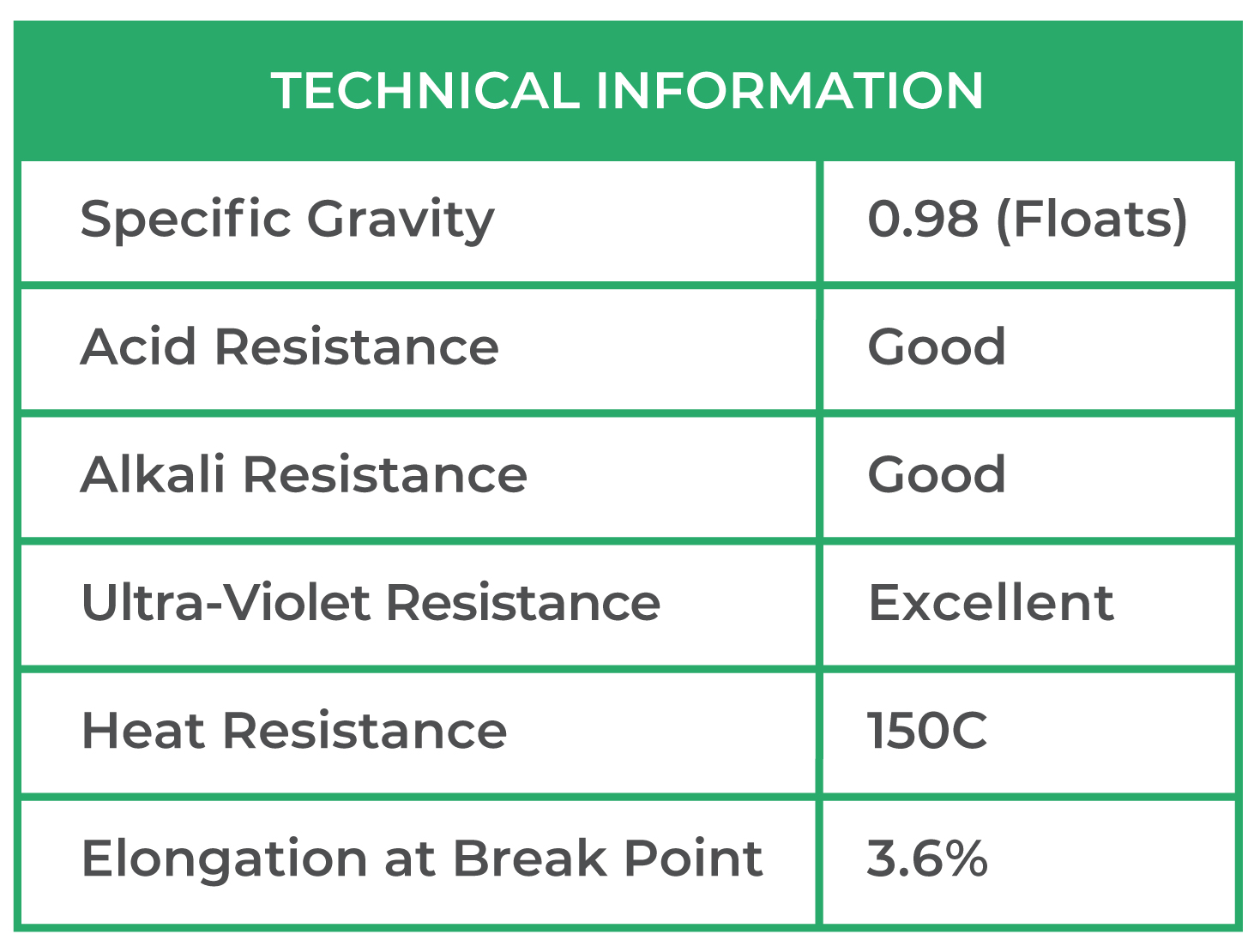 | TECHNICAL INFORMATION | |
|---|---|
| Specific Gravity | 0.98 (Floats) |
| Acid Resistance | Good |
| Alkali Resistance | Good |
| Ultra-Violet Resistance | Excellent |
| Heat Resistance | 150C |
| Elongation at Break Point | 3.6% |